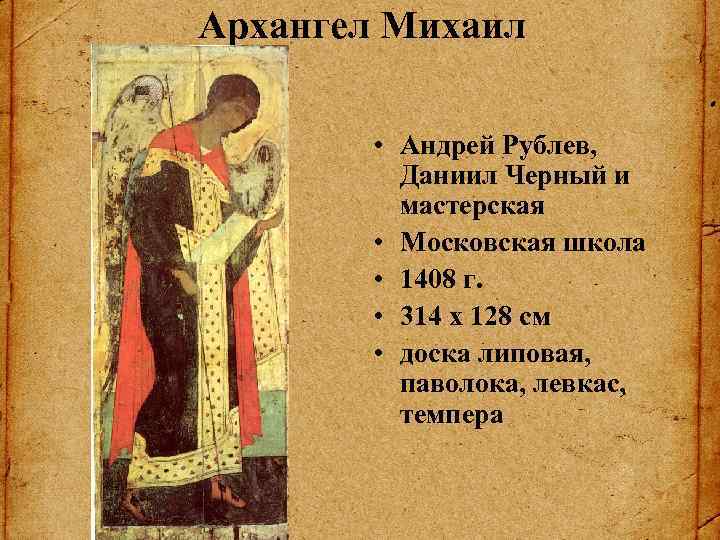 Архангел Михаил

• Андрей Рублев, Даниил Черный и мастерская
• Московская школа
• 1408 г.
• 314 х 128 см
• доска липовая, паволока, левкас, темпера